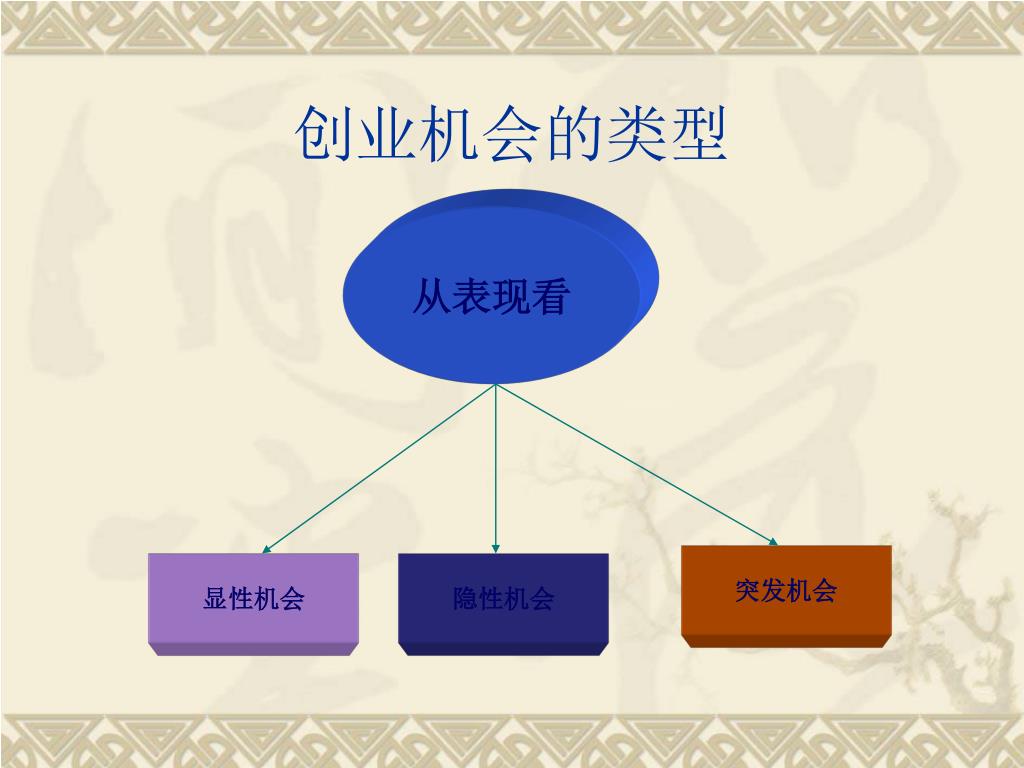 创业机会的类型

从表现看

显性机会

隐性机会

突发机会